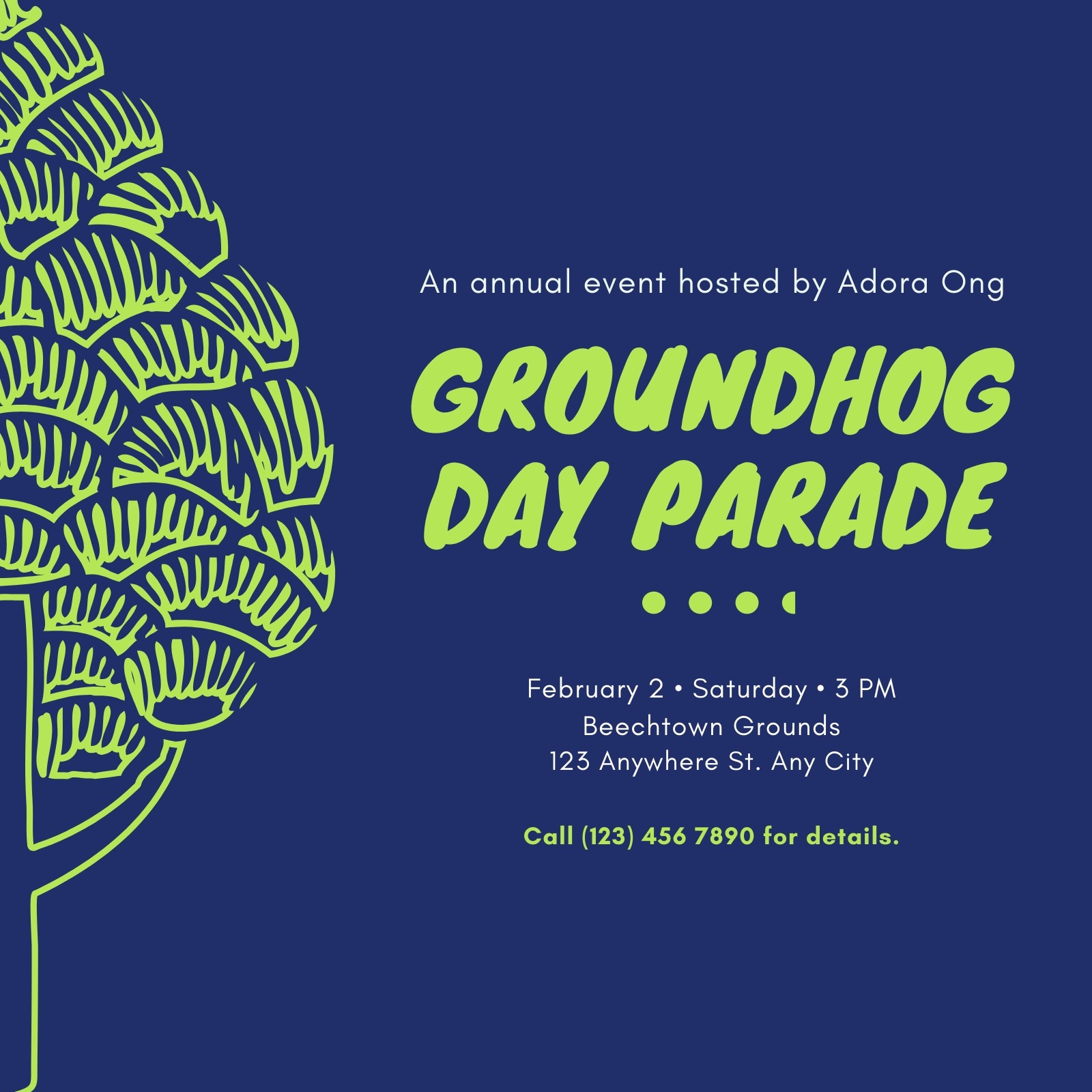 An annual event hosted by Adora Ong

GROUNDHOG DAY PARADE

February 2 • Saturday • 3 PM
Beechtown Grounds
123 Anywhere St. Any City

Call (123) 456 7890 for details.